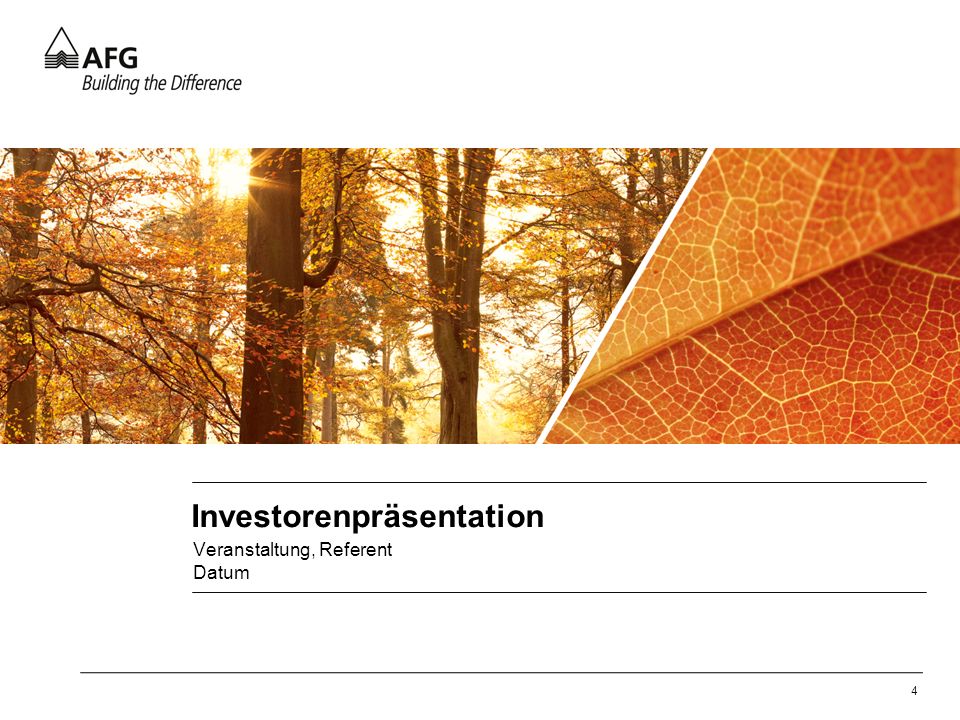 AFG
Building the Difference

Investorenpräsentation
Veranstaltung, Referent
Datum

4